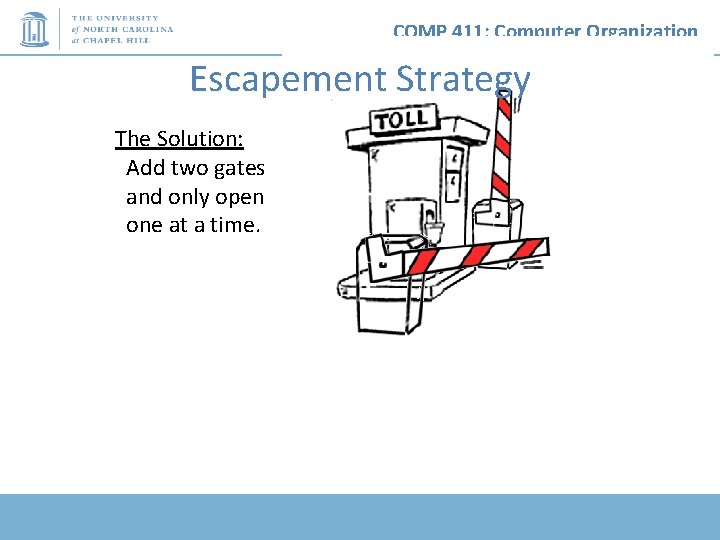 THE UNIVERSITY of NORTH CAROLINA at CHAPEL HILL

COMP 411: Computer Organization

Escapement Strategy

The Solution:
Add two gates and only open one at a time.

TOLL